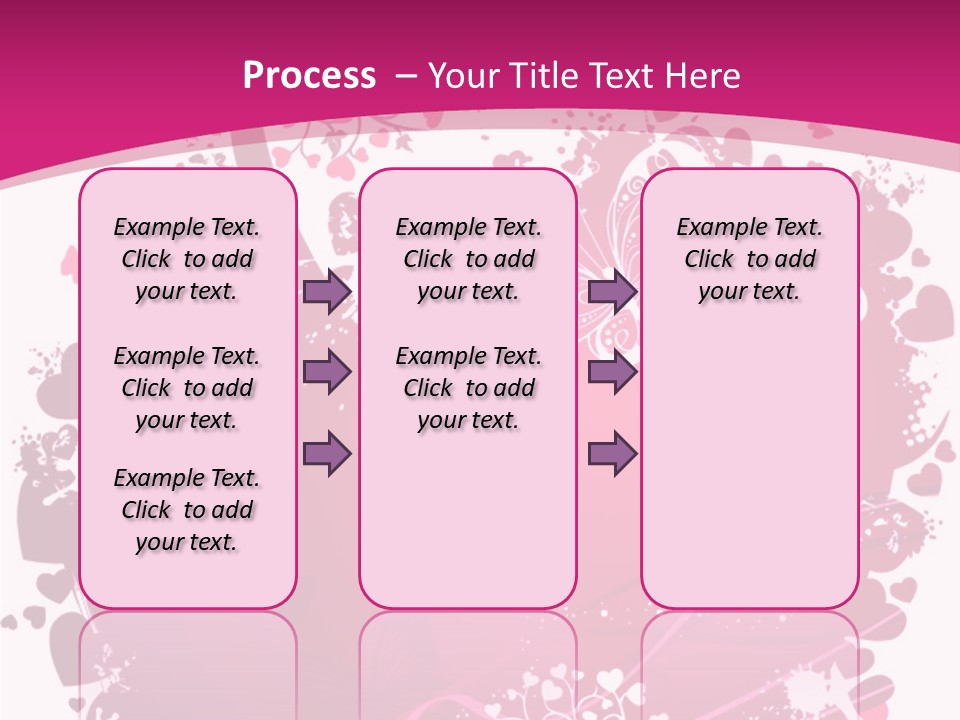 Process – Your Title Text Here

Example Text. Click to add your text.

Example Text. Click to add your text.

Example Text. Click to add your text.

Example Text. Click to add your text.

Example Text. Click to add your text.

Example Text. Click to add your text.